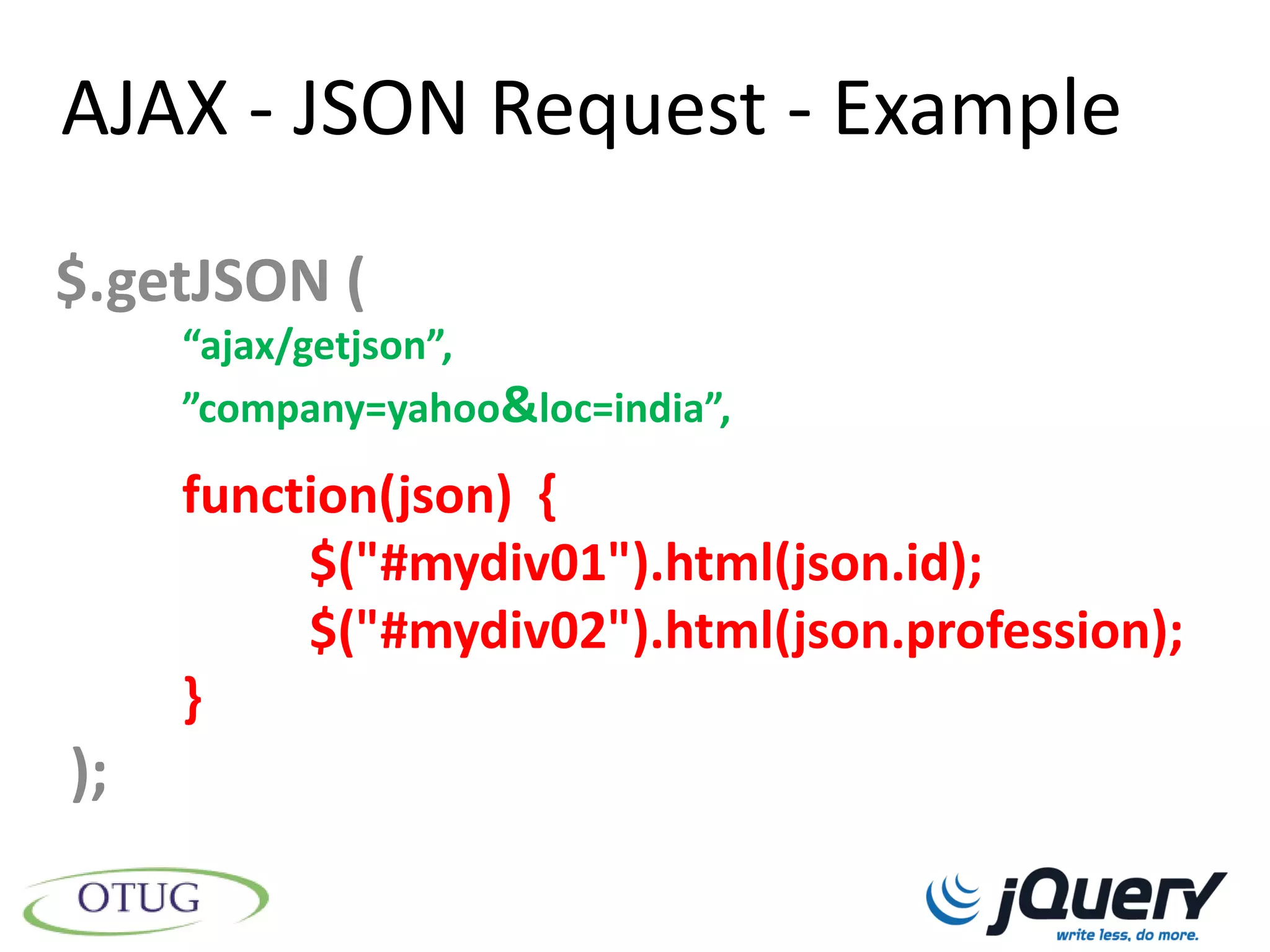 AJAX - JSON Request - Example

$.getJSON (
“ajax/getjson”,
”company=yahoo&loc=india”,
function(json) {
$("#mydiv01").html(json.id);
$("#mydiv02").html(json.profession);
}
);

OTUG

jQuery
write less, do more.